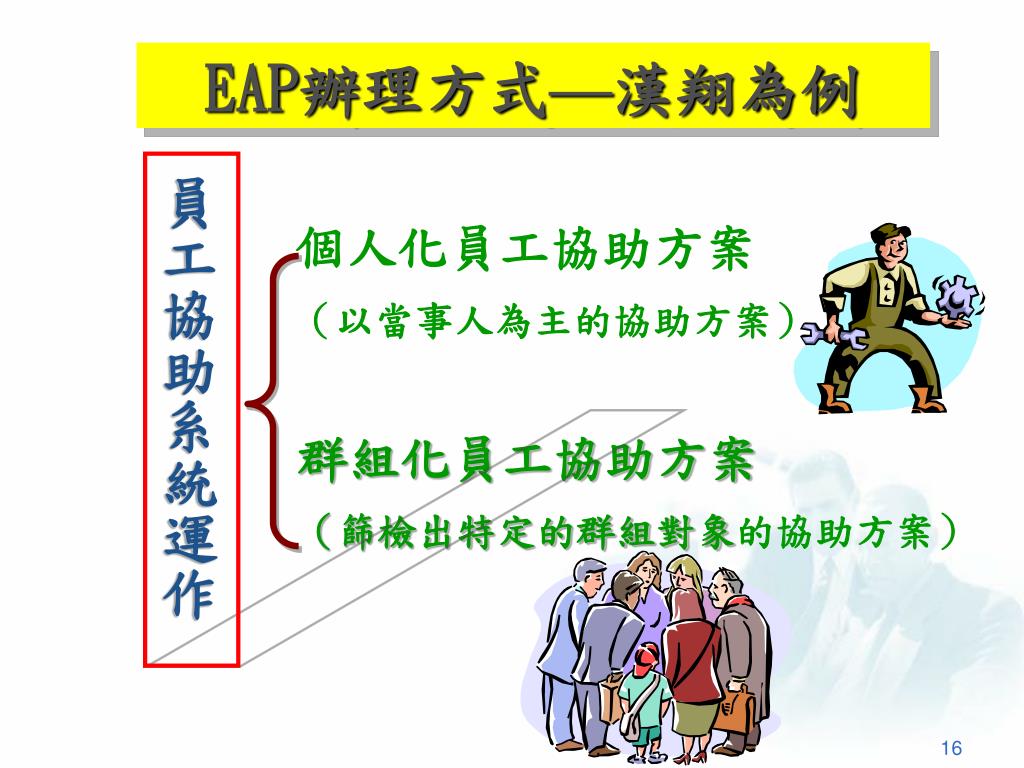 EAP辦理方式—漢翔為例

員工協助系統運作

個人化員工協助方案
（以當事人為主的協助方案）

群組化員工協助方案
（篩檢出特定的群組對象的協助方案）

16